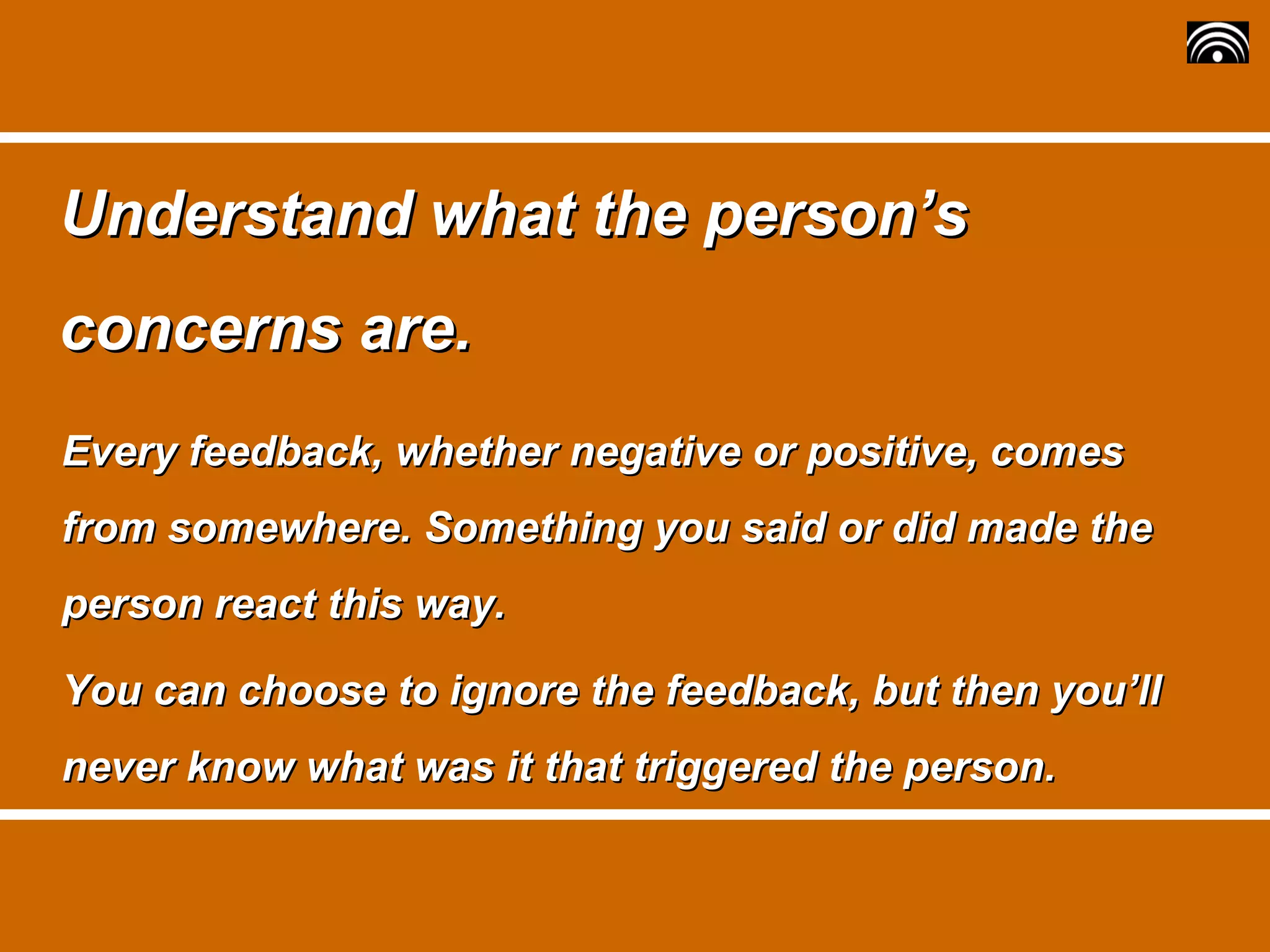 Understand what the person’s concerns are.

Every feedback, whether negative or positive, comes from somewhere. Something you said or did made the person react this way.

You can choose to ignore the feedback, but then you’ll never know what was it that triggered the person.